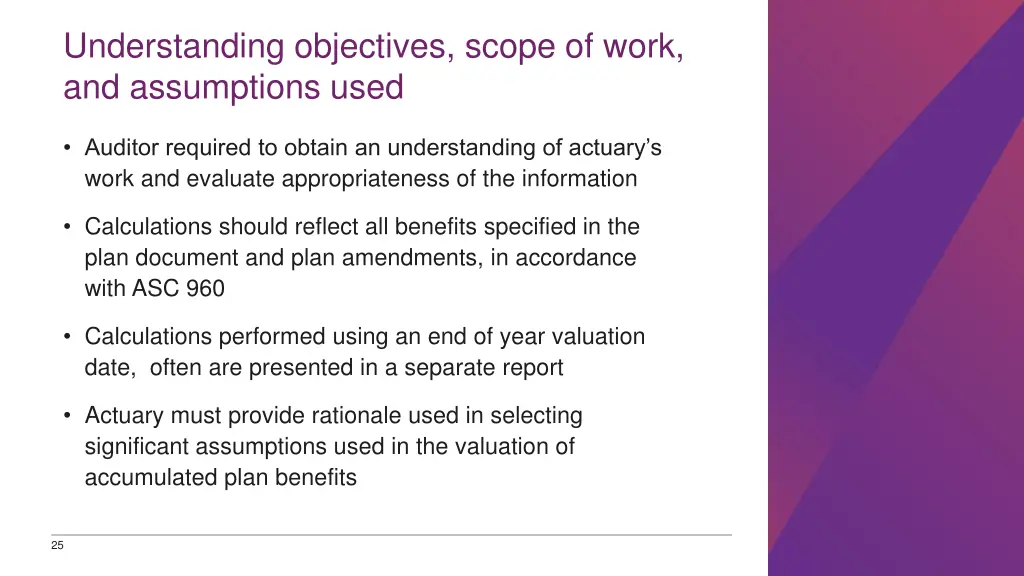 Understanding objectives, scope of work, and assumptions used

• Auditor required to obtain an understanding of actuary's work and evaluate appropriateness of the information

• Calculations should reflect all benefits specified in the plan document and plan amendments, in accordance with ASC 960

• Calculations performed using an end of year valuation date,  often are presented in a separate report

• Actuary must provide rationale used in selecting significant assumptions used in the valuation of accumulated plan benefits

25